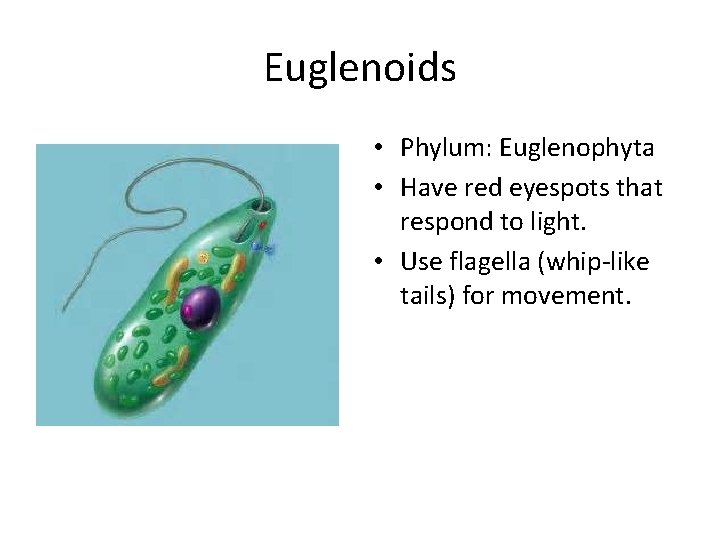 Euglenoids

• Phylum: Euglenophyta
• Have red eyespots that respond to light.
• Use flagella (whip-like tails) for movement.